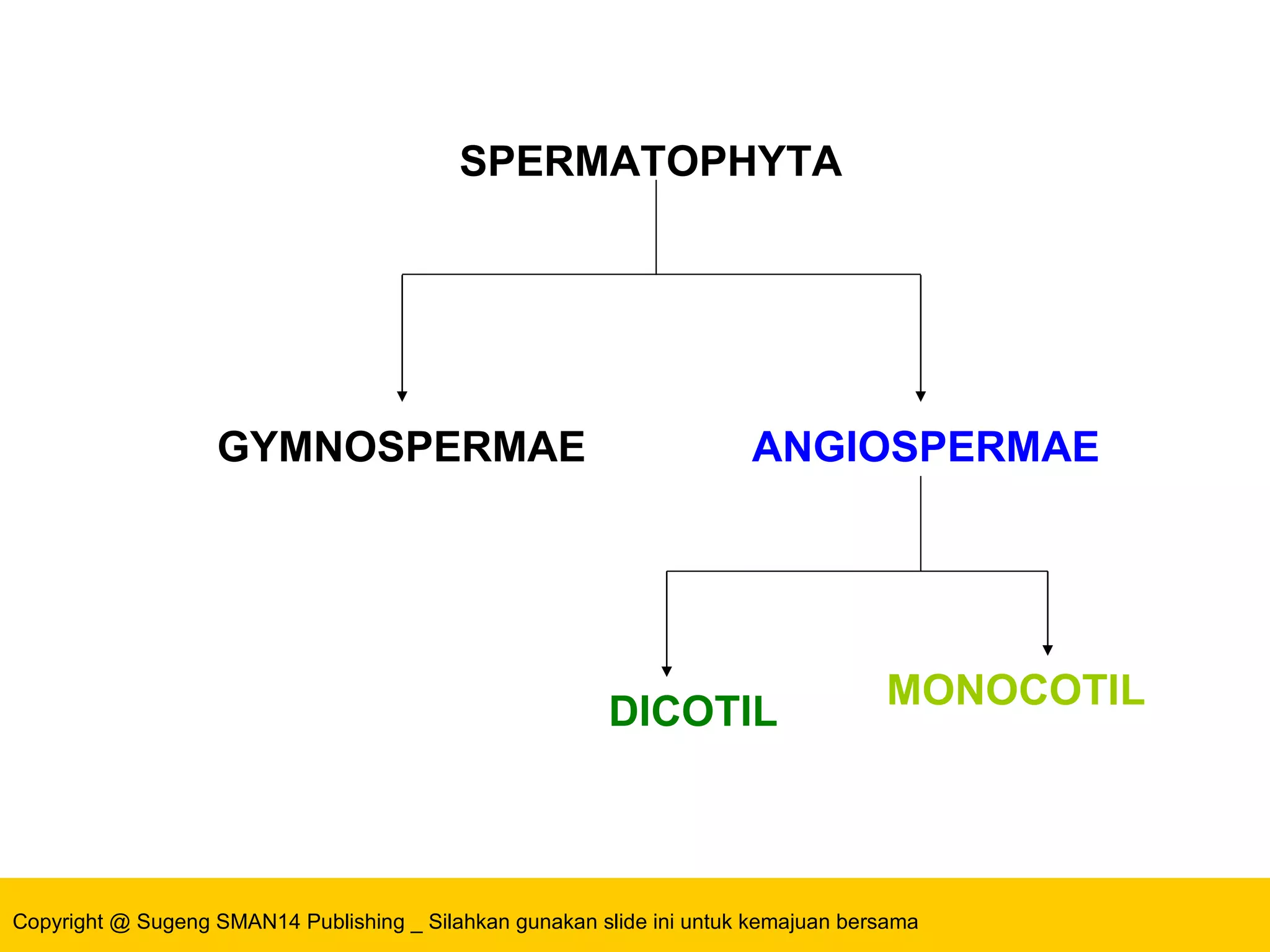 SPERMATOPHYTA

GYMNOSPERMAE

ANGIOSPERMAE

DICOTIL

MONOCOTIL

Copyright @ Sugeng SMAN14 Publishing _ Silahkan gunakan slide ini untuk kemajuan bersama